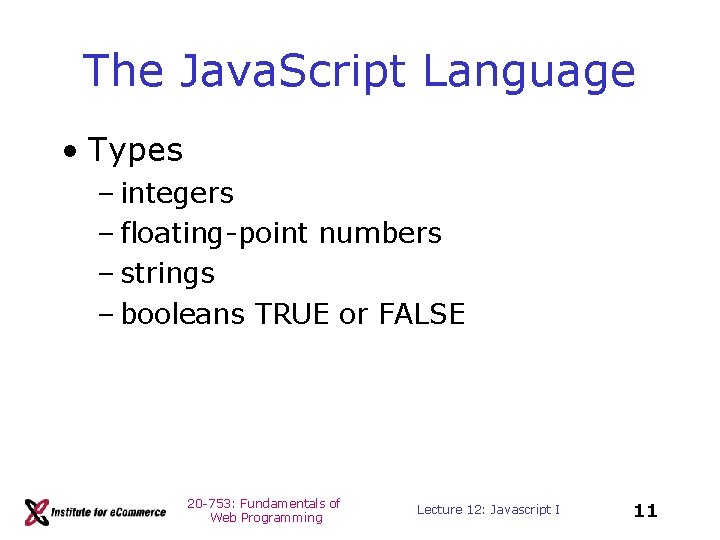 The JavaScript Language

• Types
– integers
– floating-point numbers
– strings
– booleans TRUE or FALSE

Institute for eCommerce

20-753: Fundamentals of Web Programming

Lecture 12: Javascript I

11